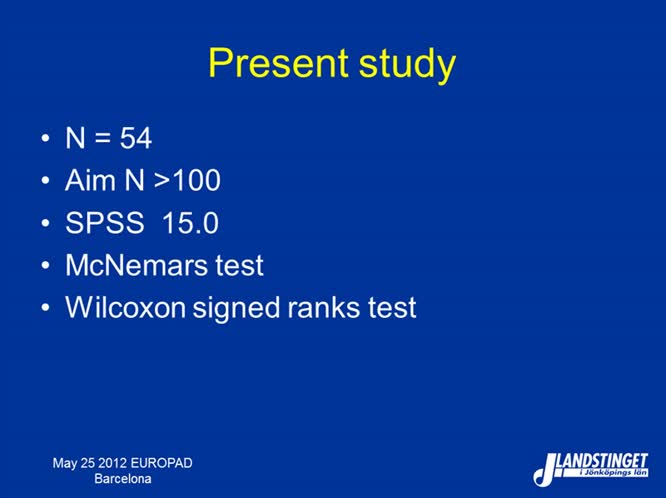 Present study

• N = 54
• Aim N >100
• SPSS 15.0
• McNemars test
• Wilcoxon signed ranks test

May 25 2012 EUROPAD
Barcelona

LANDSTINGET
i Jönköpings län